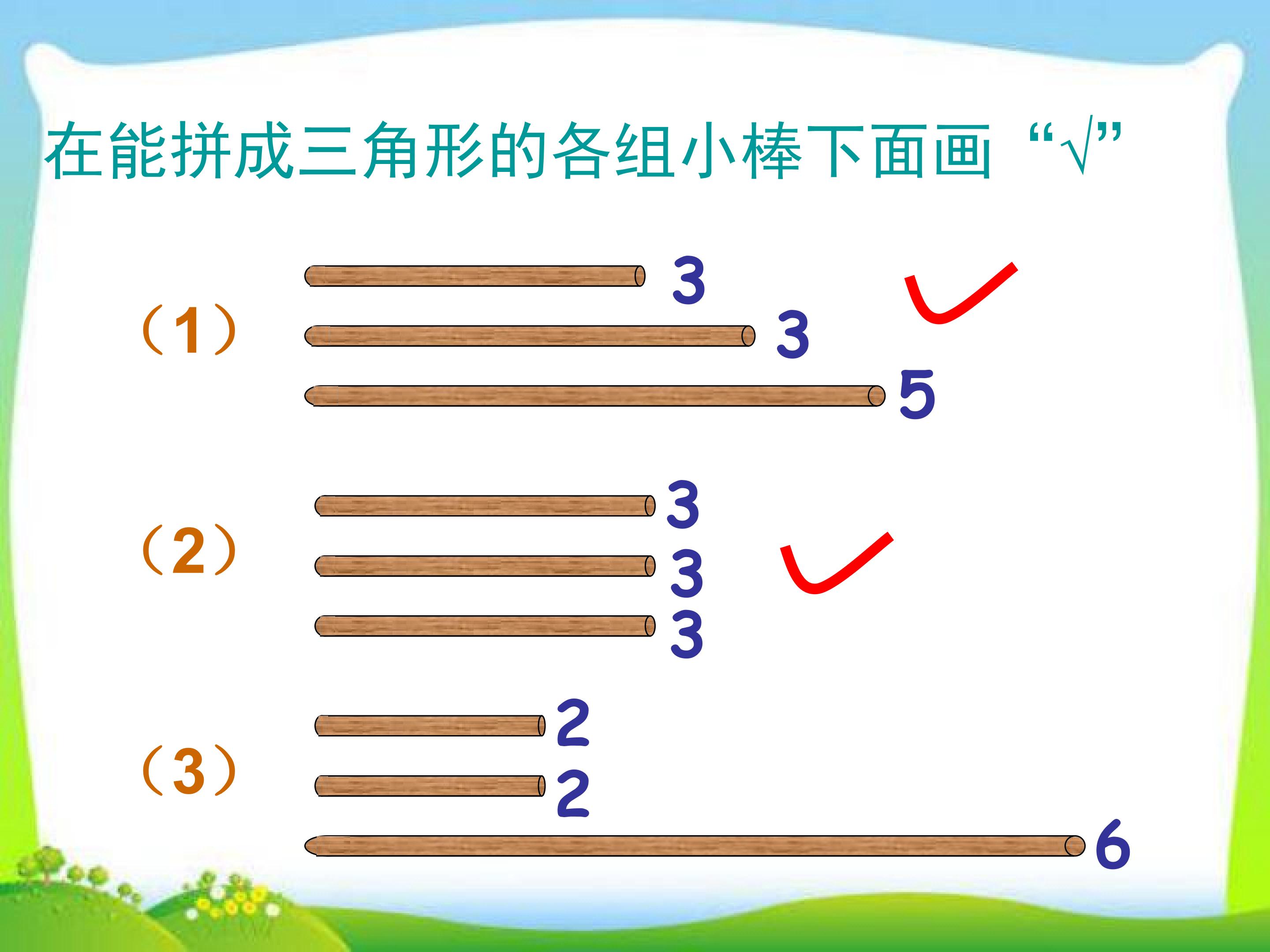 在能拼成三角形的各组小棒下面画“√”

（1） 3
3
5
✓

（2） 3
3
3
✓

（3） 2
2
6